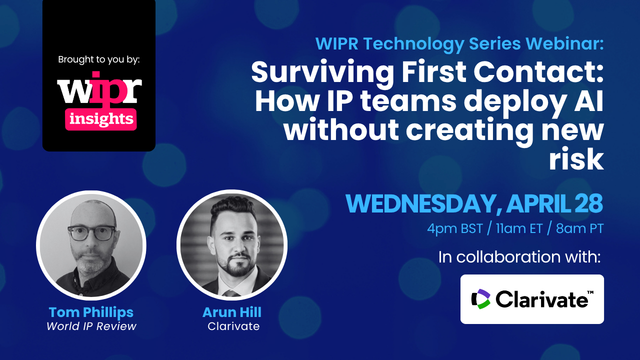 Brought to you by:
wipr
insights

WIPR Technology Series Webinar:
Surviving First Contact: How IP teams deploy AI without creating new risk

WEDNESDAY, APRIL 28
4pm BST / 11am ET / 8am PT

In collaboration with:
Clarivate™

Tom Phillips
World IP Review

Arun Hill
Clarivate